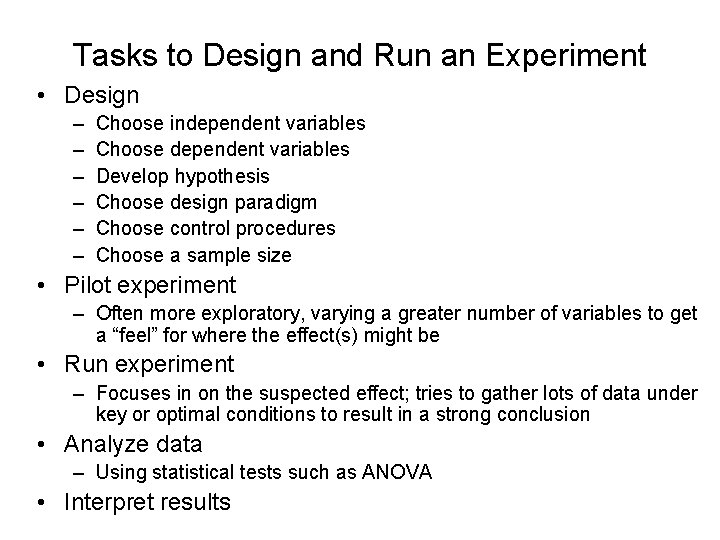 Tasks to Design and Run an Experiment

• Design
– Choose independent variables
– Choose dependent variables
– Develop hypothesis
– Choose design paradigm
– Choose control procedures
– Choose a sample size
• Pilot experiment
– Often more exploratory, varying a greater number of variables to get a “feel” for where the effect(s) might be
• Run experiment
– Focuses in on the suspected effect; tries to gather lots of data under key or optimal conditions to result in a strong conclusion
• Analyze data
– Using statistical tests such as ANOVA
• Interpret results